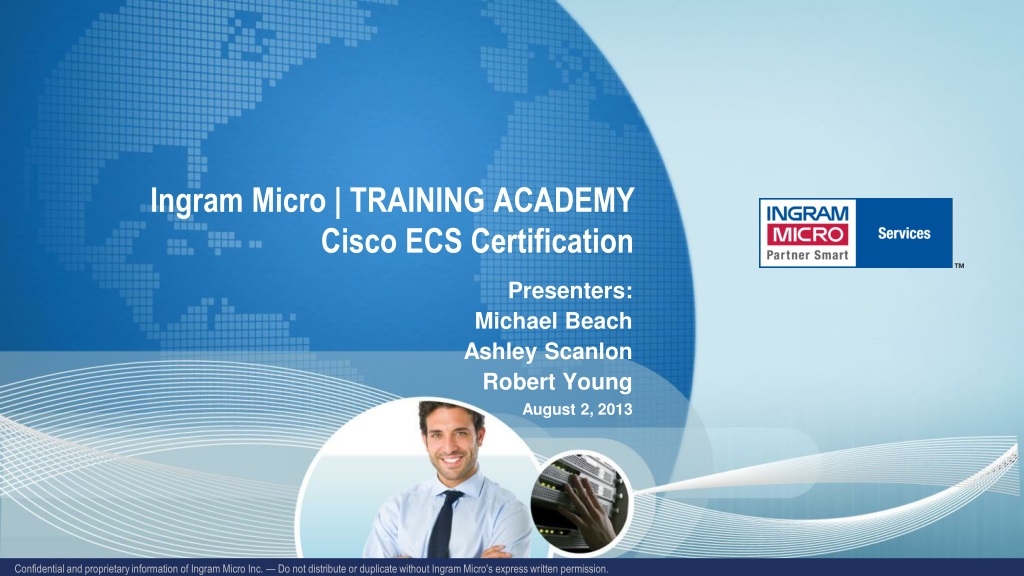 Ingram Micro | TRAINING ACADEMY
Cisco ECS Certification

Presenters:
Michael Beach
Ashley Scanlon
Robert Young
August 2, 2013

INGRAM
MICRO
Partner Smart
Services
TM

Confidential and proprietary information of Ingram Micro Inc. — Do not distribute or duplicate without Ingram Micro's express written permission.